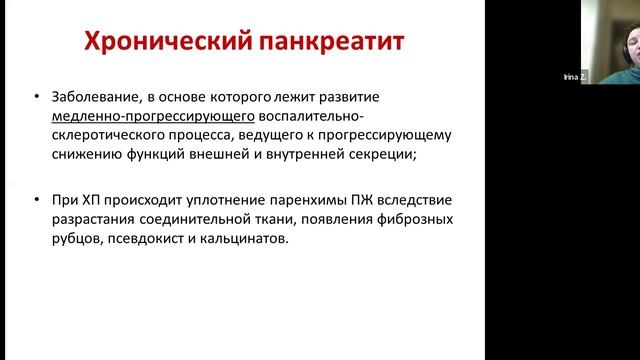 Хронический панкреатит

• Заболевание, в основе которого лежит развитие медленно-прогрессирующего воспалительно-склеротического процесса, ведущего к прогрессирующему снижению функций внешней и внутренней секреции;

• При ХП происходит уплотнение паренхимы ПЖ вследствие разрастания соединительной ткани, появления фиброзных рубцов, псевдокист и кальцинатов.

Irina Z.